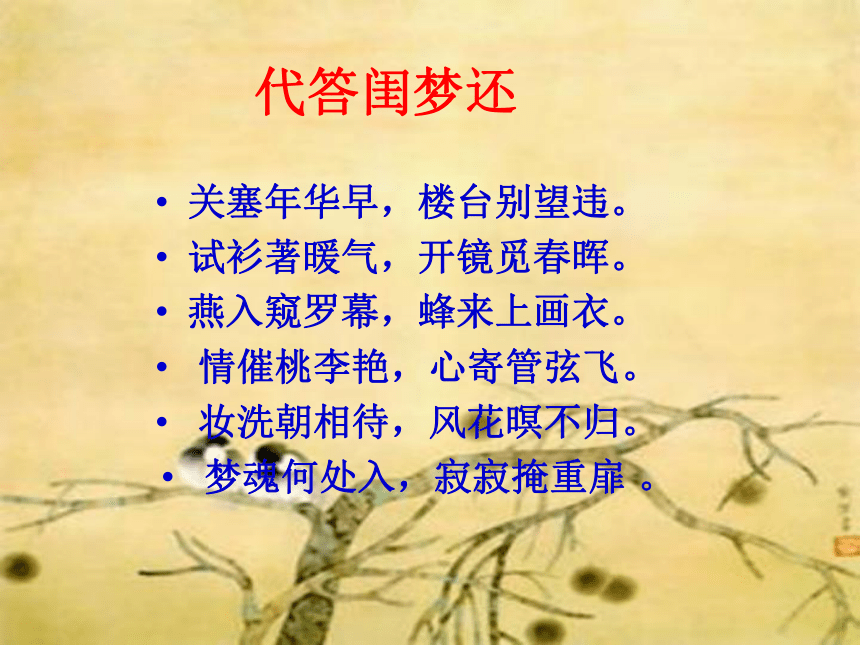 代答闺梦还

• 关塞年华早，楼台别望违。
• 试衫著暖气，开镜觅春晖。
• 燕入窥罗幕，蜂来上画衣。
• 情催桃李艳，心寄管弦飞。
• 妆洗朝相待，风花暝不归。
• 梦魂何处入，寂寂掩重扉 。